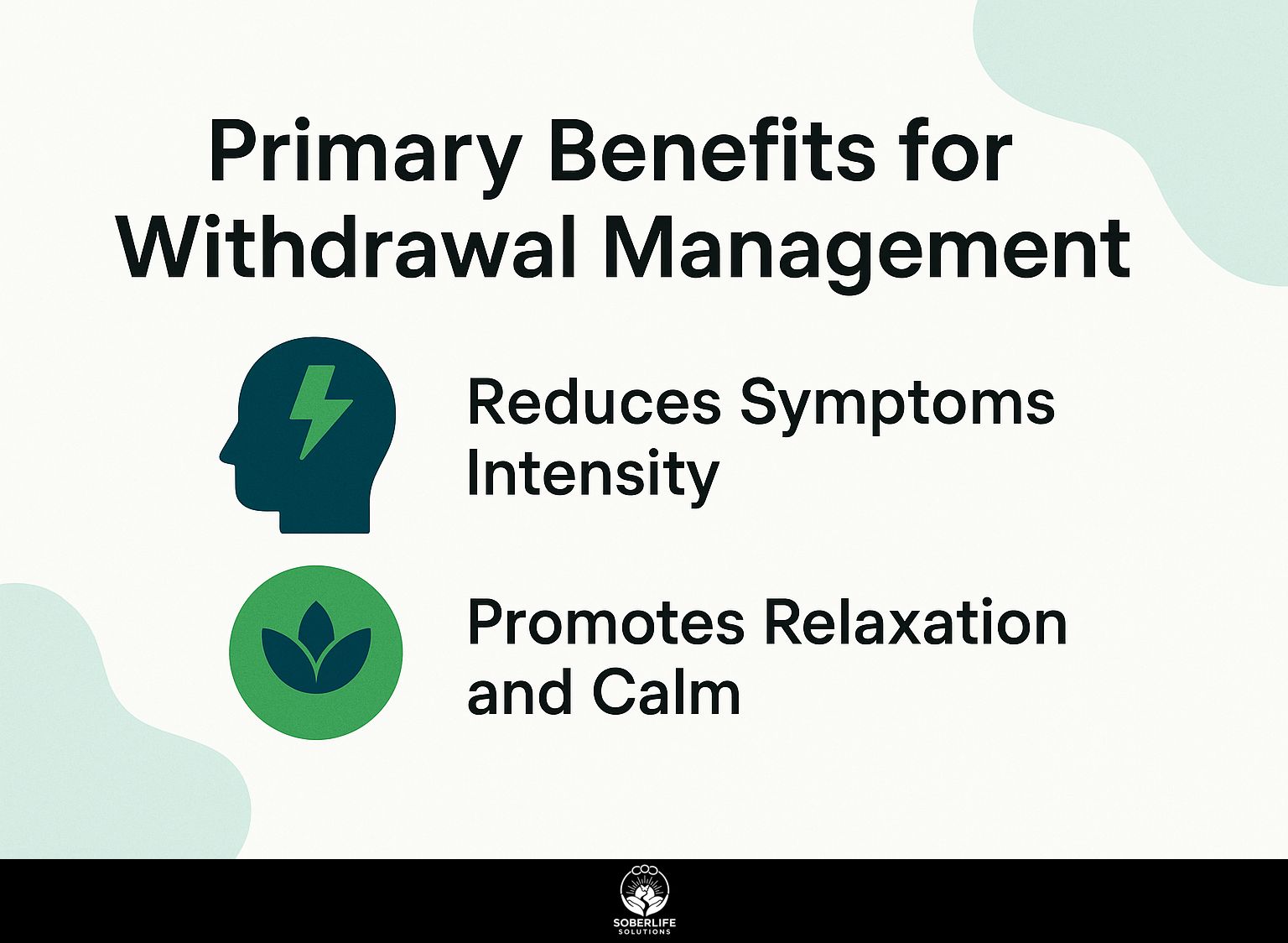 Primary Benefits for Withdrawal Management

Reduces Symptoms Intensity

Promotes Relaxation and Calm

SOBERLIFE
SOLUTIONS